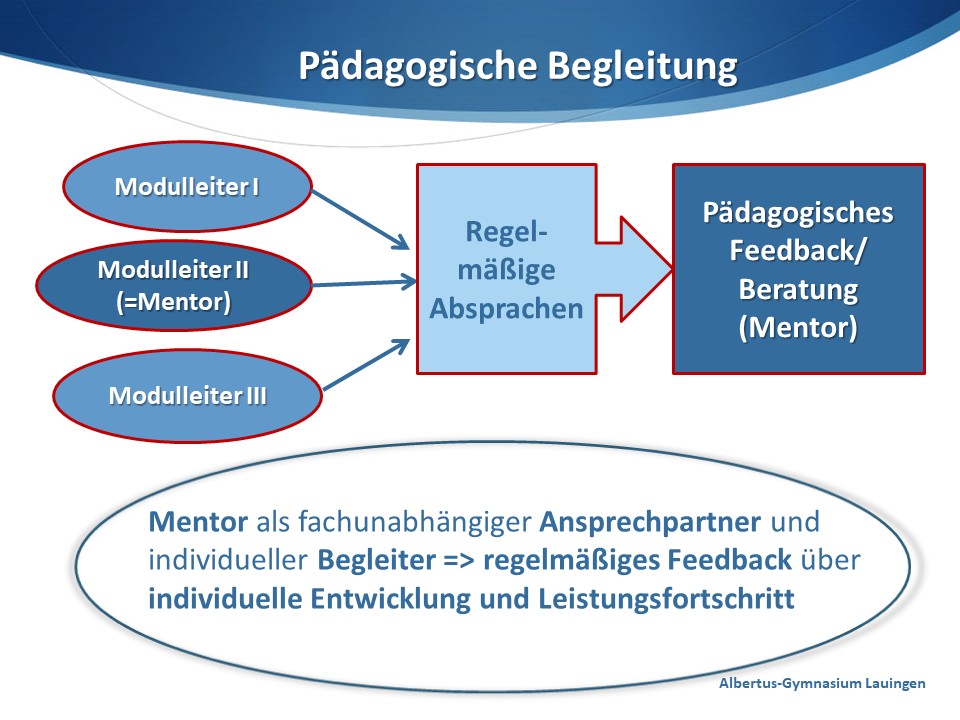 Pädagogische Begleitung

Modulleiter I

Modulleiter II (=Mentor)

Modulleiter III

Regelmäßige Absprachen

Pädagogisches Feedback/ Beratung (Mentor)

Mentor als fachunabhängiger Ansprechpartner und individueller Begleiter => regelmäßiges Feedback über individuelle Entwicklung und Leistungsfortschritt

Albertus-Gymnasium Lauingen